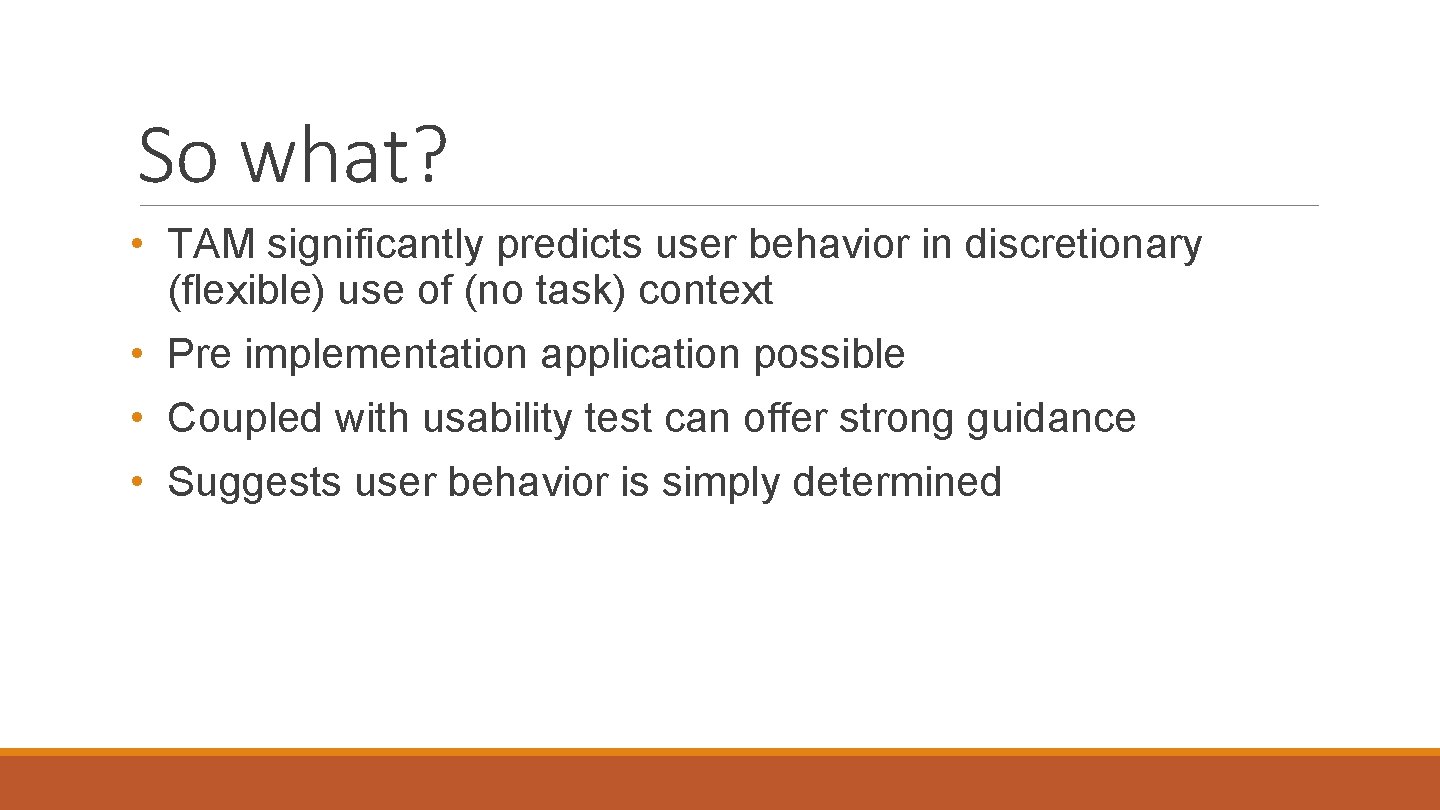 So what?

• TAM significantly predicts user behavior in discretionary (flexible) use of (no task) context

• Pre implementation application possible

• Coupled with usability test can offer strong guidance

• Suggests user behavior is simply determined